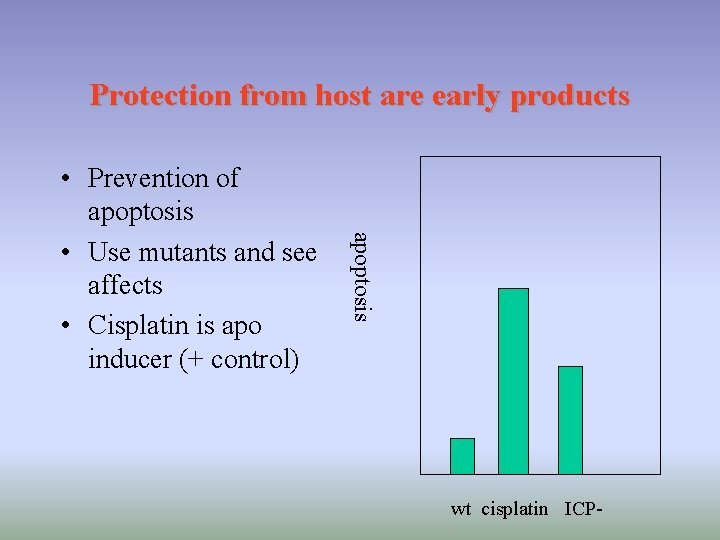 Protection from host are early products

• Prevention of apoptosis
• Use mutants and see affects
• Cisplatin is apo inducer (+ control)

apoptosis

wt cisplatin ICP-